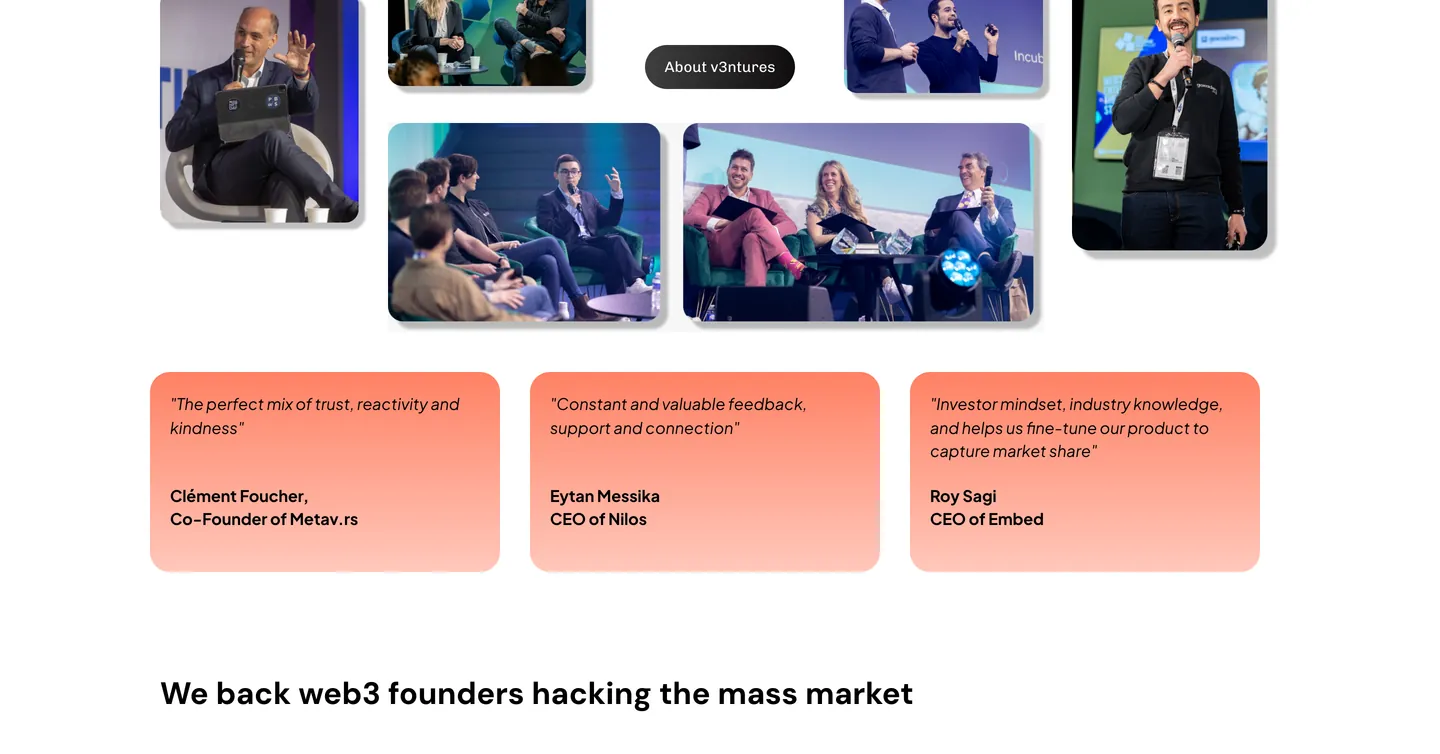 About v3ntures

Incub

"The perfect mix of trust, reactivity and kindness"

Clément Foucher,
Co-Founder of Metav.rs

"Constant and valuable feedback, support and connection"

Eytan Messika
CEO of Nilos

"Investor mindset, industry knowledge, and helps us fine-tune our product to capture market share"

Roy Sagi
CEO of Embed

We back web3 founders hacking the mass market